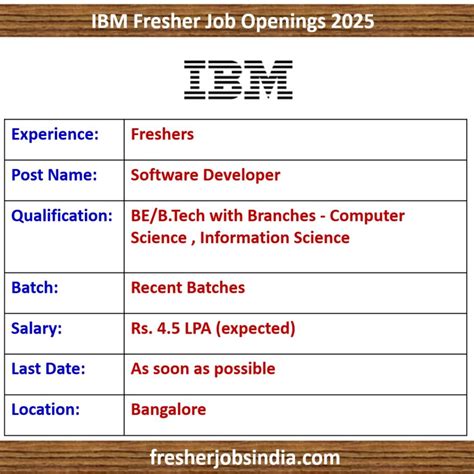 IBM Fresher Job Openings 2025

IBM

| Experience: | Freshers |
|---|---|
| Post Name: | Software Developer |
| Qualification: | BE/B.Tech with Branches - Computer Science , Information Science |
| Batch: | Recent Batches |
| Salary: | Rs. 4.5 LPA (expected) |
| Last Date: | As soon as possible |
| Location: | Bangalore |

fresherjobsindia.com